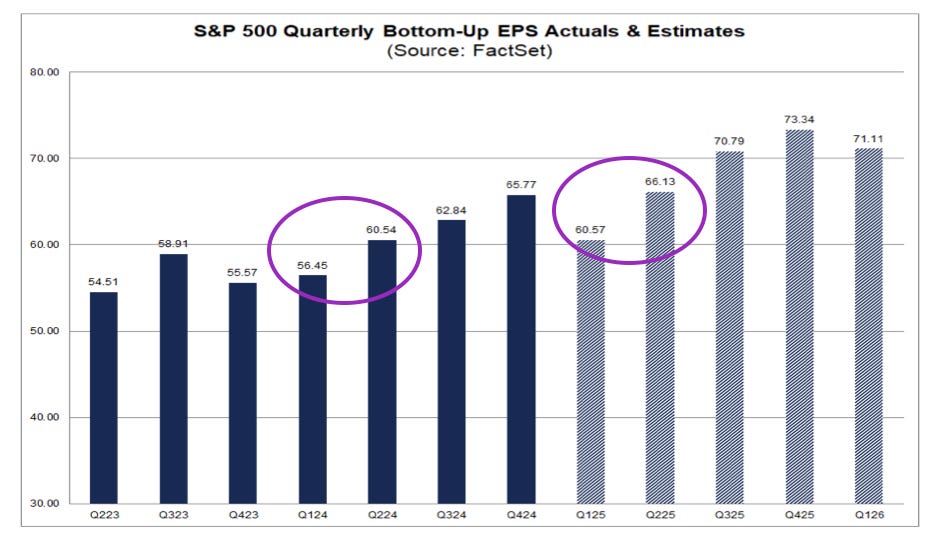 S&P 500 Quarterly Bottom-Up EPS Actuals & Estimates
(Source: FactSet)

80.00
70.00
60.00
50.00
40.00
30.00

54.51
58.91
55.57
56.45
60.54
62.84
65.77
60.57
66.13
70.79
73.34
71.11

Q223
Q323
Q423
Q124
Q224
Q324
Q424
Q125
Q225
Q325
Q425
Q126